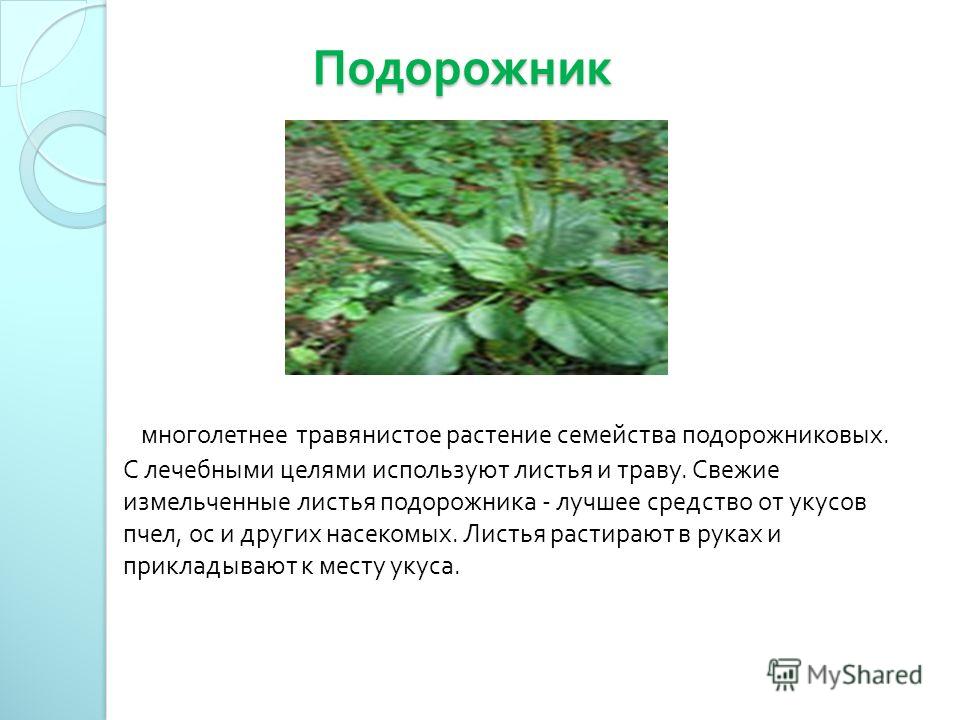 Подорожник

многолетнее травянистое растение семейства подорожниковых. С лечебными целями используют листья и траву. Свежие измельченные листья подорожника - лучшее средство от укусов пчел, ос и других насекомых. Листья растирают в руках и прикладывают к месту укуса.

MyShared